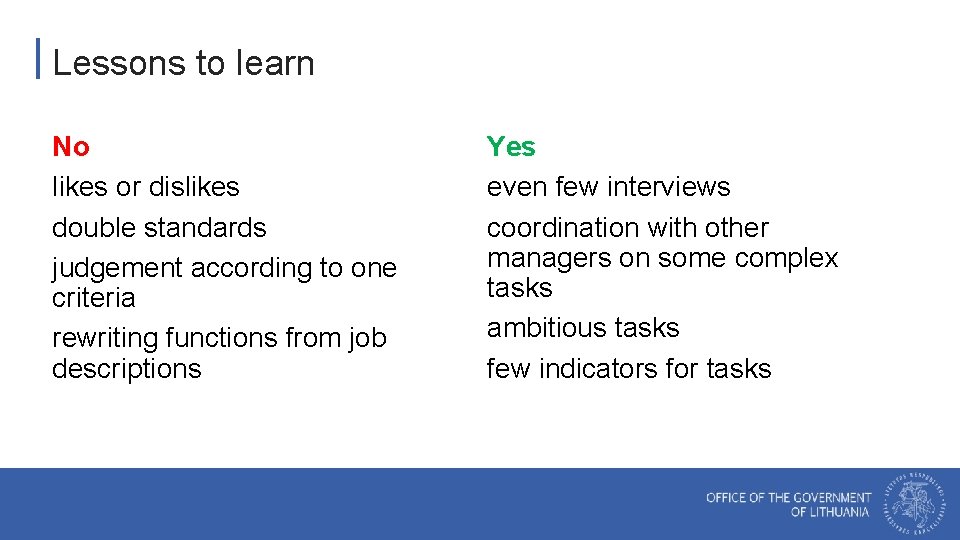 Lessons to learn

No

likes or dislikes

double standards

judgement according to one criteria

rewriting functions from job descriptions

Yes

even few interviews

coordination with other managers on some complex tasks

ambitious tasks

few indicators for tasks

OFFICE OF THE GOVERNMENT OF LITHUANIA